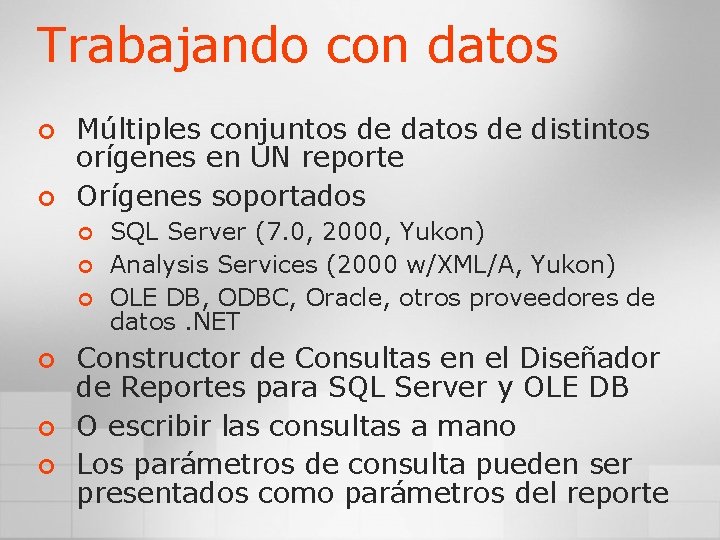 Trabajando con datos

Múltiples conjuntos de datos de distintos orígenes en UN reporte

Orígenes soportados

SQL Server (7.0, 2000, Yukon)

Analysis Services (2000 w/XML/A, Yukon)

OLE DB, ODBC, Oracle, otros proveedores de datos .NET

Constructor de Consultas en el Diseñador de Reportes para SQL Server y OLE DB

O escribir las consultas a mano

Los parámetros de consulta pueden ser presentados como parámetros del reporte